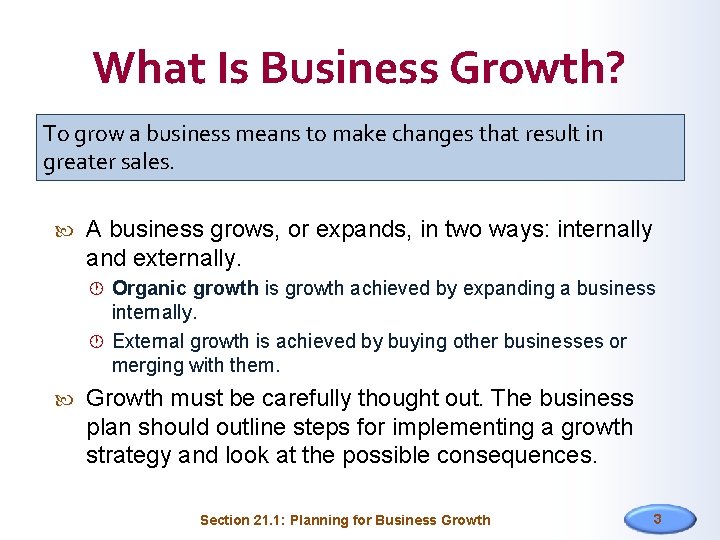 What Is Business Growth?

To grow a business means to make changes that result in greater sales.

A business grows, or expands, in two ways: internally and externally.

Organic growth is growth achieved by expanding a business internally.

External growth is achieved by buying other businesses or merging with them.

Growth must be carefully thought out. The business plan should outline steps for implementing a growth strategy and look at the possible consequences.

Section 21.1: Planning for Business Growth

3